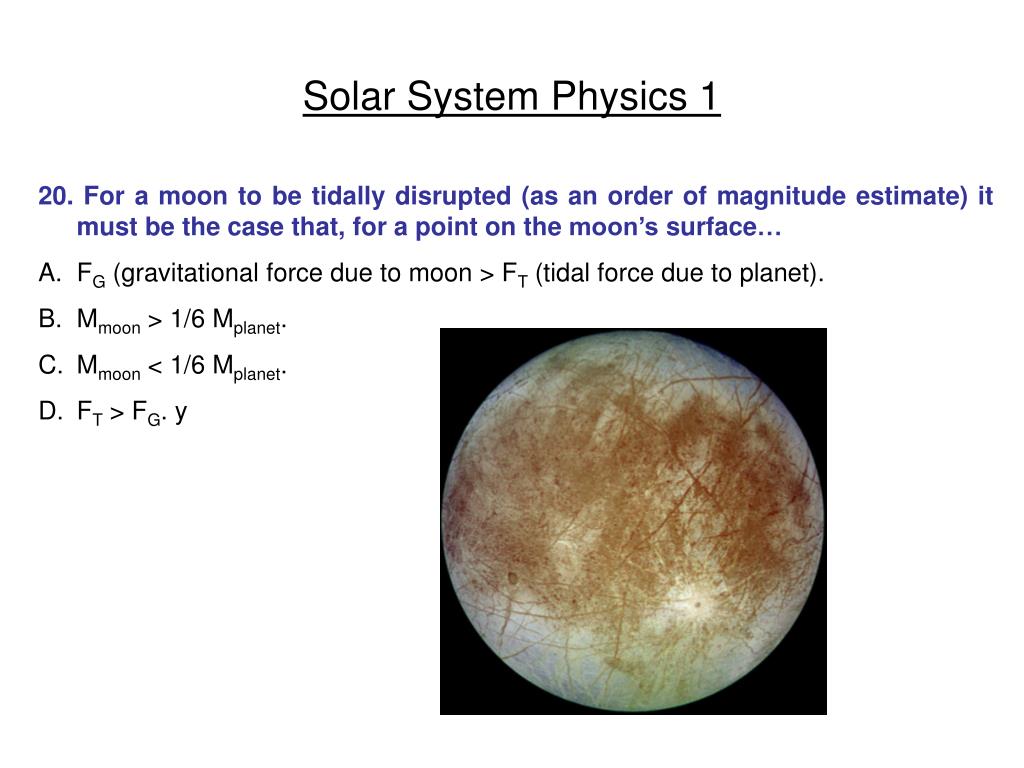 Solar System Physics 1

20. For a moon to be tidally disrupted (as an order of magnitude estimate) it must be the case that, for a point on the moon's surface…

A. $F_G$ (gravitational force due to moon > $F_T$ (tidal force due to planet).

B. $M_{moon}$ > 1/6 $M_{planet}$.

C. $M_{moon}$ < 1/6 $M_{planet}$.

D. $F_T$ > $F_G$. y